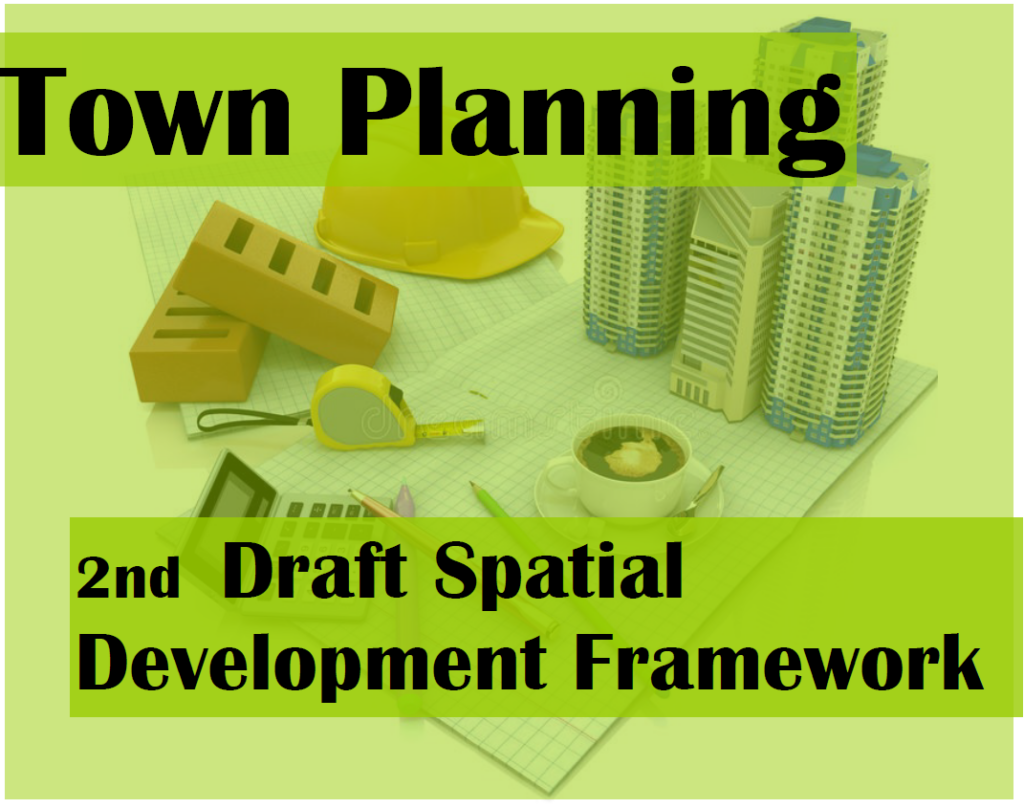 Town Planning

2nd Draft Spatial Development Framework